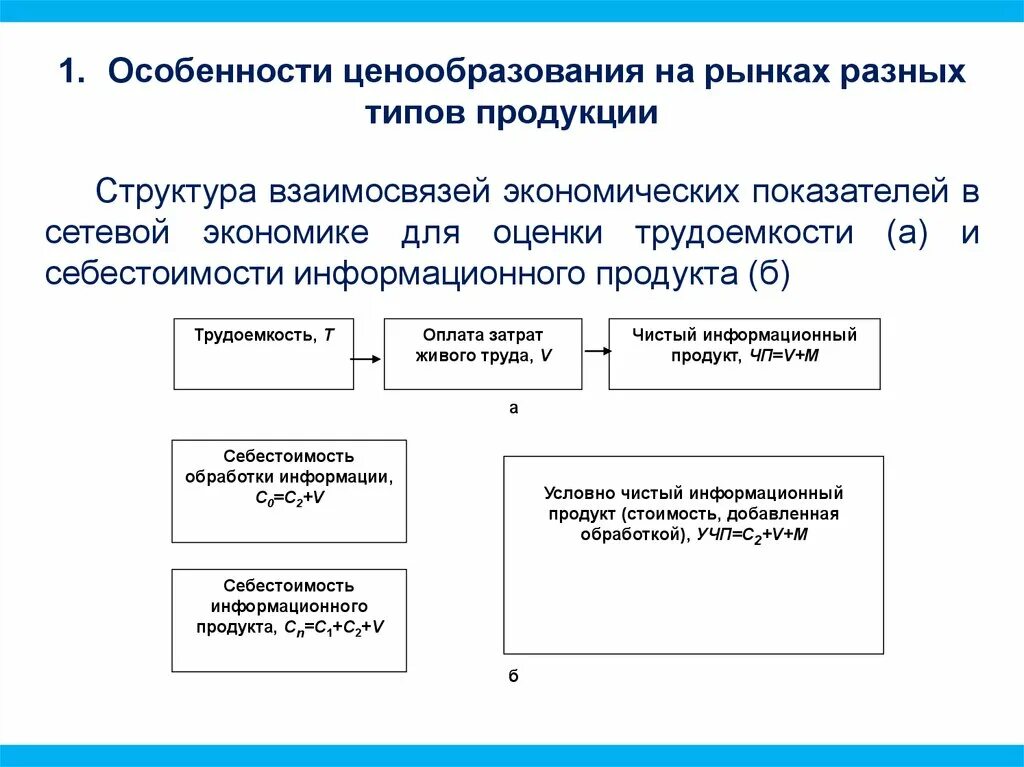 1. Особенности ценообразования на рынках разных типов продукции

Структура взаимосвязей экономических показателей в сетевой экономике для оценки трудоемкости (а) и себестоимости информационного продукта (б)

Трудоемкость, $T$

Оплата затрат живого труда, $V$

Чистый информационный продукт, $ЧП=V+M$

а

Себестоимость обработки информации, $C_0=C_2+V$

Себестоимость информационного продукта, $C_п=C_1+C_2+V$

Условно чистый информационный продукт (стоимость, добавленная обработкой), $УЧП=C_2+V+M$

б